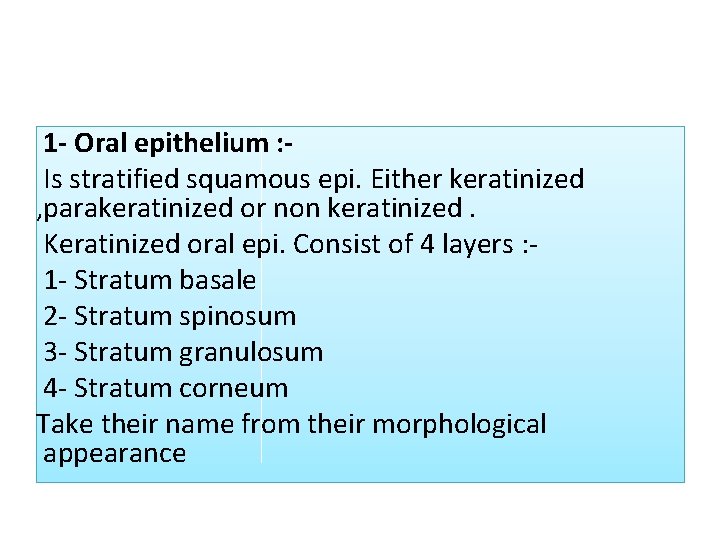 1- Oral epithelium :-

Is stratified squamous epi. Either keratinized ,parakeratinized or non keratinized .

Keratinized oral epi. Consist of 4 layers :-

1- Stratum basale

2- Stratum spinosum

3- Stratum granulosum

4- Stratum corneum

Take their name from their morphological appearance